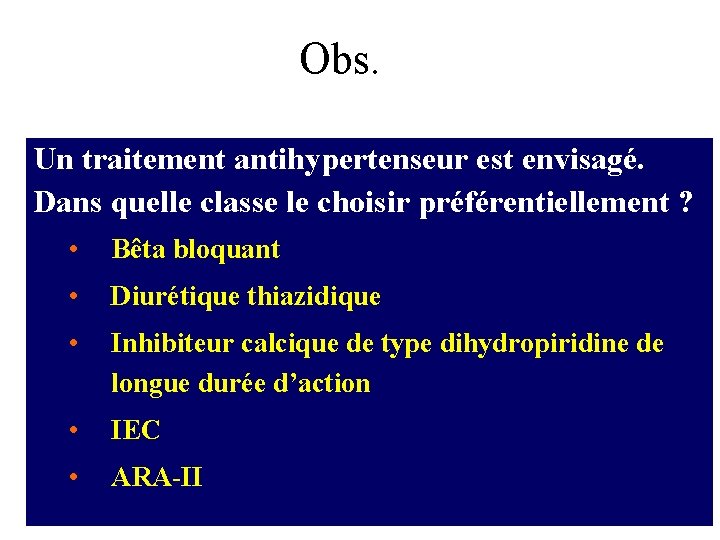 Obs.

Un traitement antihypertenseur est envisagé. Dans quelle classe le choisir préférentiellement ?

• Bêta bloquant
• Diurétique thiazidique
• Inhibiteur calcique de type dihydropiridine de longue durée d'action
• IEC
• ARA-II